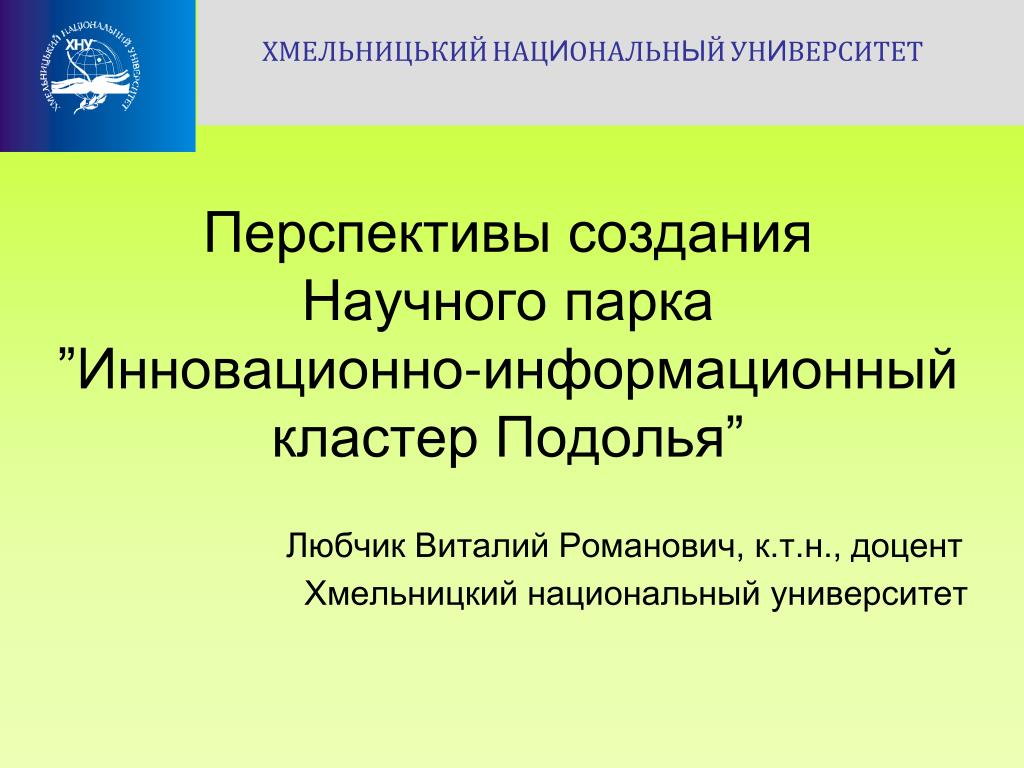 ХНУ
ХМЕЛЬНИЦЬКИЙ НАЦІОНАЛЬНИЙ УНІВЕРСИТЕТ

ХМЕЛЬНИЦЬКИЙ НАЦИОНАЛЬНЫЙ УНИВЕРСИТЕТ

Перспективы создания Научного парка ”Инновационно-информационный кластер Подолья”

Любчик Виталий Романович, к.т.н., доцент
Хмельницкий национальный университет